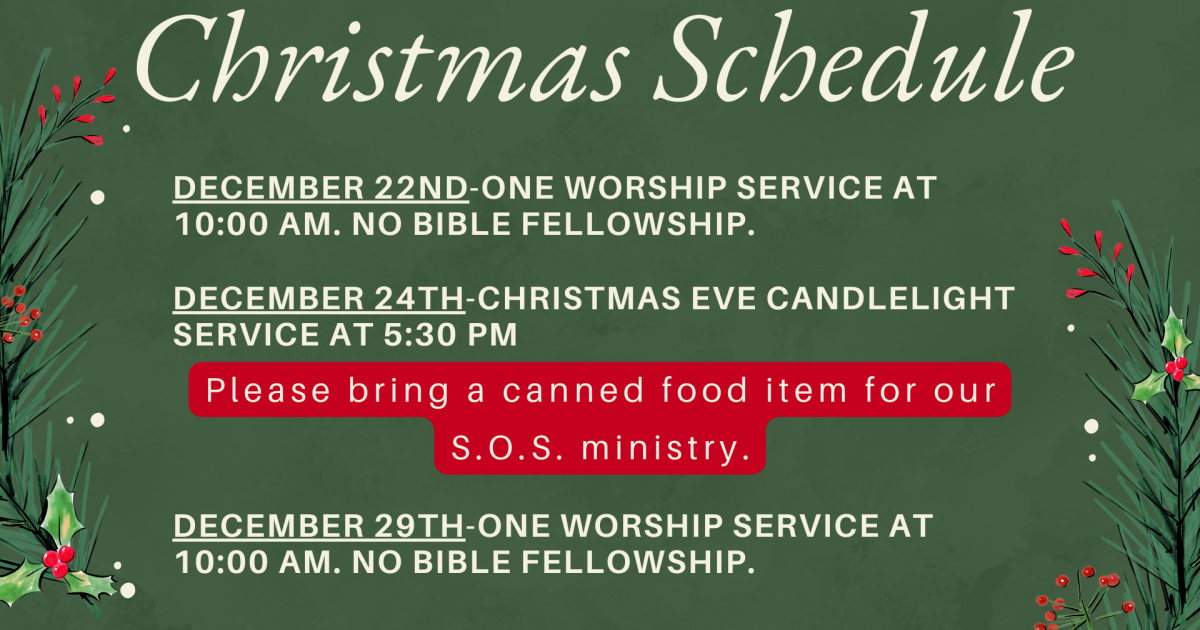 Christmas Schedule

DECEMBER 22ND-ONE WORSHIP SERVICE AT 10:00 AM. NO BIBLE FELLOWSHIP.

DECEMBER 24TH-CHRISTMAS EVE CANDLELIGHT SERVICE AT 5:30 PM

Please bring a canned food item for our S.O.S. ministry.

DECEMBER 29TH-ONE WORSHIP SERVICE AT 10:00 AM. NO BIBLE FELLOWSHIP.